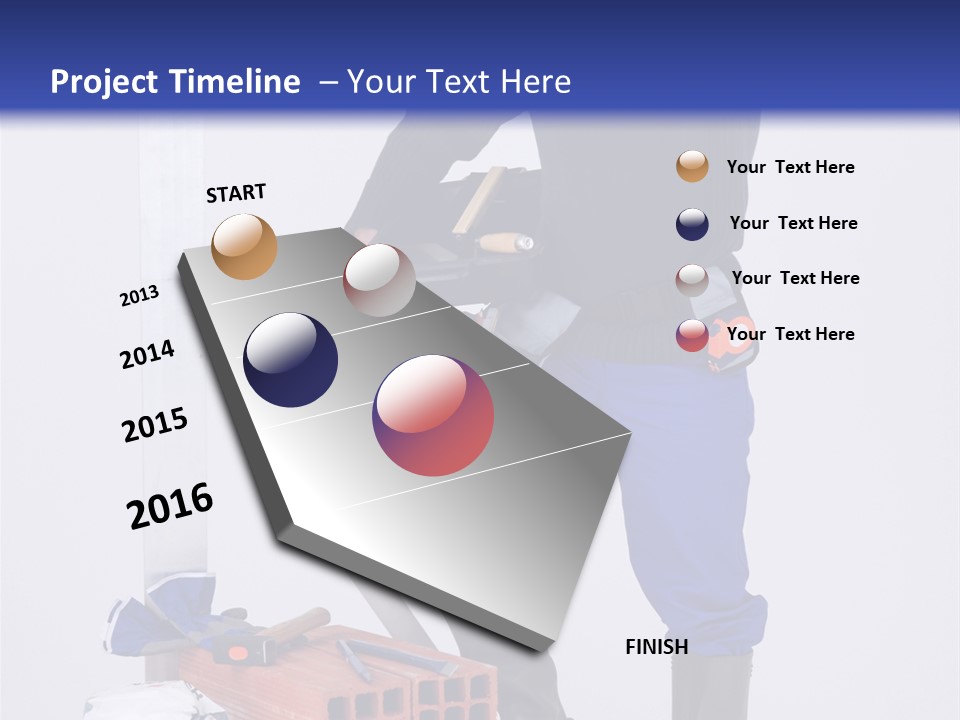 Project Timeline – Your Text Here

START

2013

2014

2015

2016

FINISH

Your Text Here

Your Text Here

Your Text Here

Your Text Here